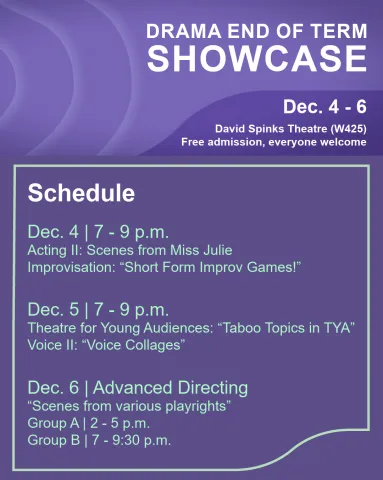 DRAMA END OF TERM
SHOWCASE

Dec. 4 - 6

David Spinks Theatre (W425)
Free admission, everyone welcome

Schedule

Dec. 4 | 7 - 9 p.m.
Acting II: Scenes from Miss Julie
Improvisation: “Short Form Improv Games!”

Dec. 5 | 7 - 9 p.m.
Theatre for Young Audiences: “Taboo Topics in TYA”
Voice II: “Voice Collages”

Dec. 6 | Advanced Directing
“Scenes from various playrights”
Group A | 2 - 5 p.m.
Group B | 7 - 9:30 p.m.